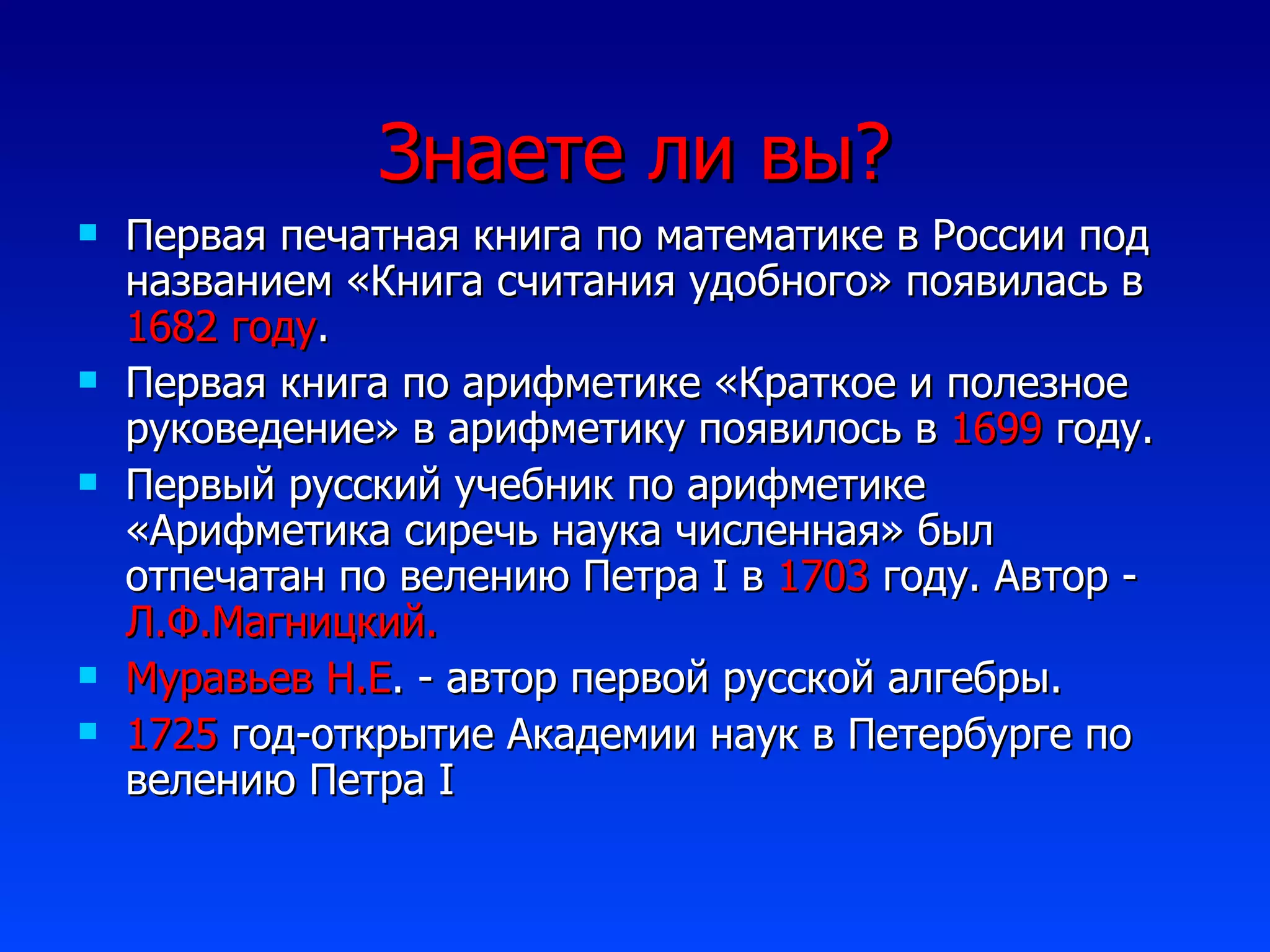 Знаете ли вы?

Первая печатная книга по математике в России под названием «Книга считания удобного» появилась в 1682 году.

Первая книга по арифметике «Краткое и полезное руковедение» в арифметику появилось в 1699 году.

Первый русский учебник по арифметике «Арифметика сиречь наука численная» был отпечатан по велению Петра I в 1703 году. Автор - Л.Ф.Магницкий.

Муравьев Н.Е. - автор первой русской алгебры.

1725 год-открытие Академии наук в Петербурге по велению Петра I